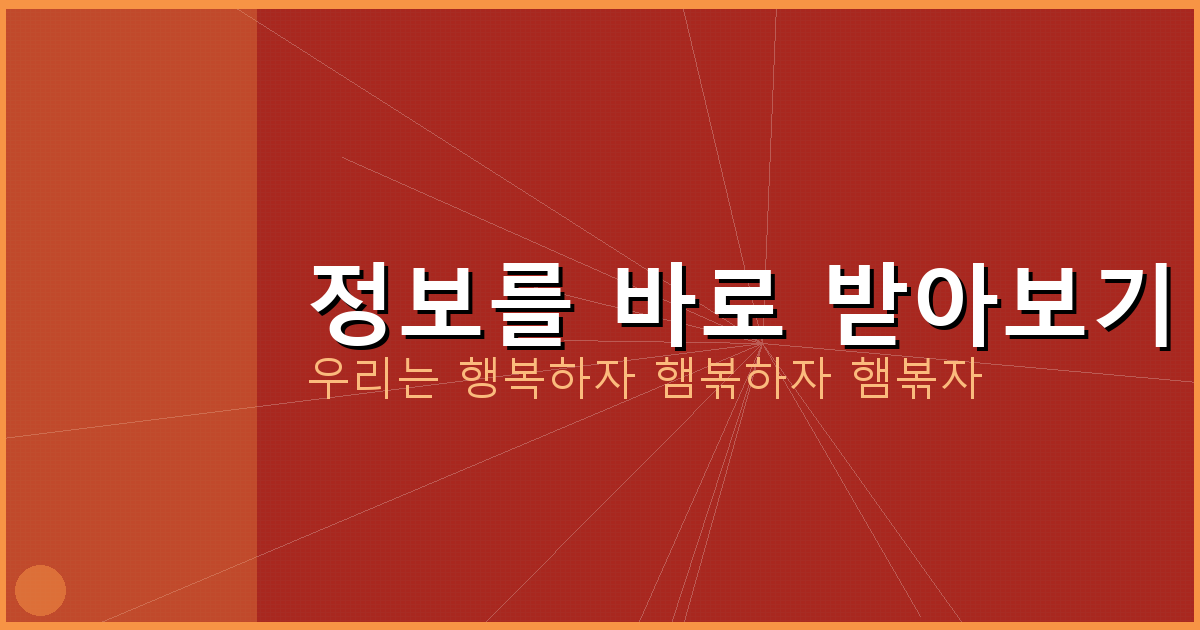 정보를 바로 받아보기
우리는 행복하자 햄볶하자 햄볶자